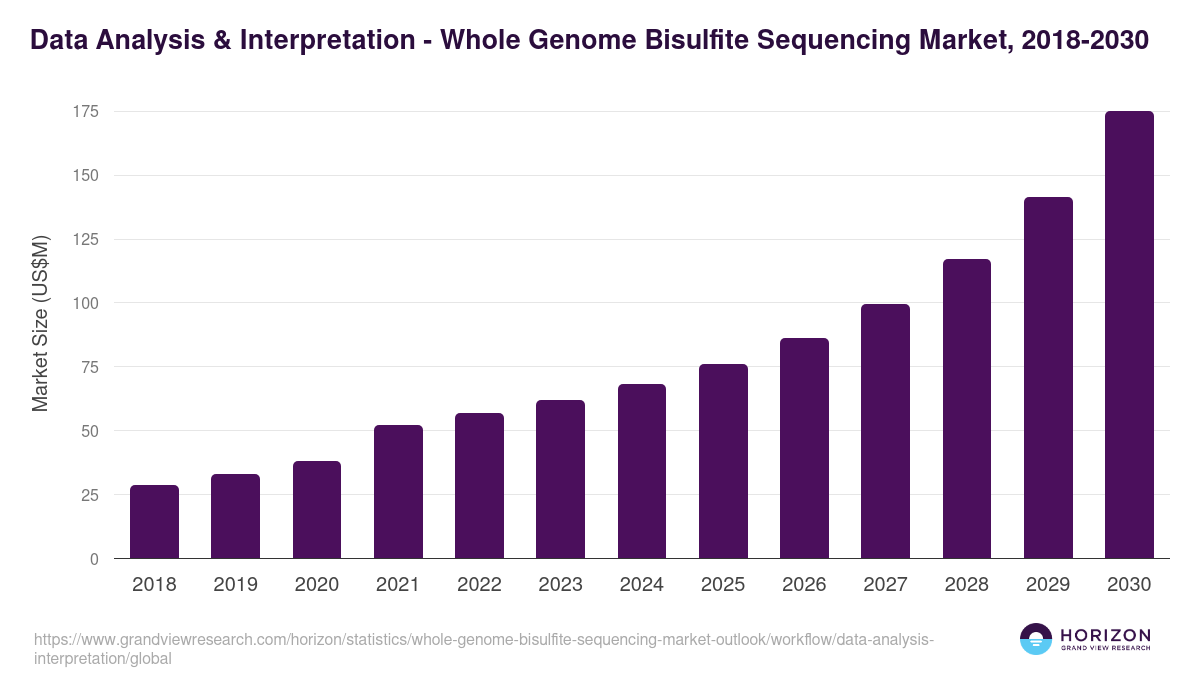 Data Analysis & Interpretation - Whole Genome Bisulfite Sequencing Market, 2018-2030

Market Size (US$M)

175
150
125
100
75
50
25
0

2018 2019 2020 2021 2022 2023 2024 2025 2026 2027 2028 2029 2030

https://www.grandviewresearch.com/horizon/statistics/whole-genome-bisulfite-sequencing-market-outlook/workflow/data-analysis-interpretation/global

HORIZON
GRAND VIEW RESEARCH